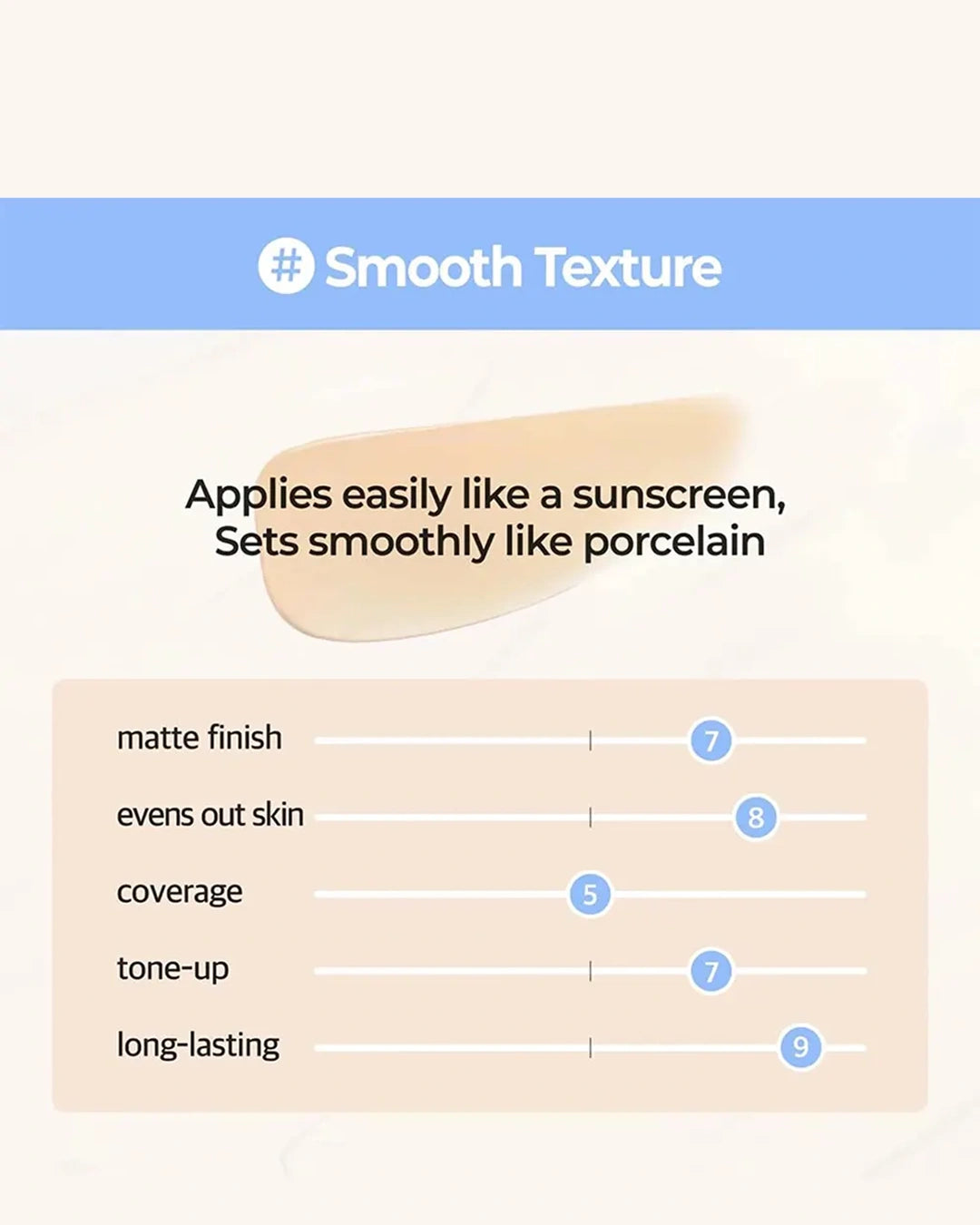 # Smooth Texture

Applies easily like a sunscreen, Sets smoothly like porcelain

matte finish 7

evens out skin 8

coverage 5

tone-up 7

long-lasting 9